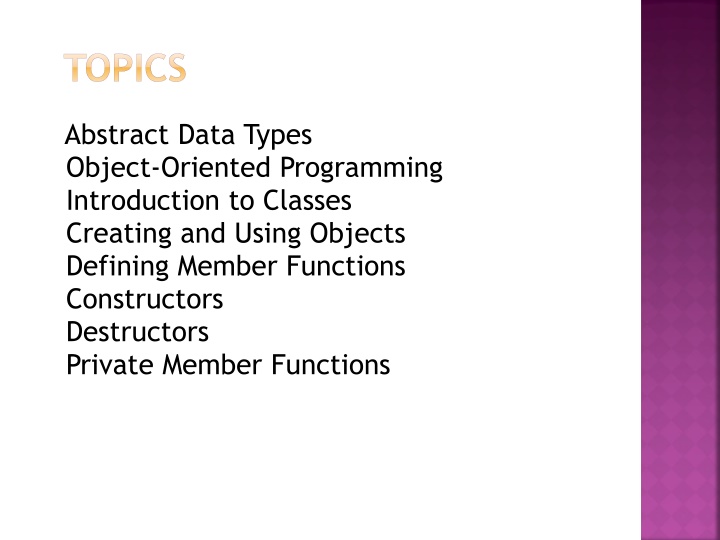 TOPICS

Abstract Data Types
Object-Oriented Programming
Introduction to Classes
Creating and Using Objects
Defining Member Functions
Constructors
Destructors
Private Member Functions